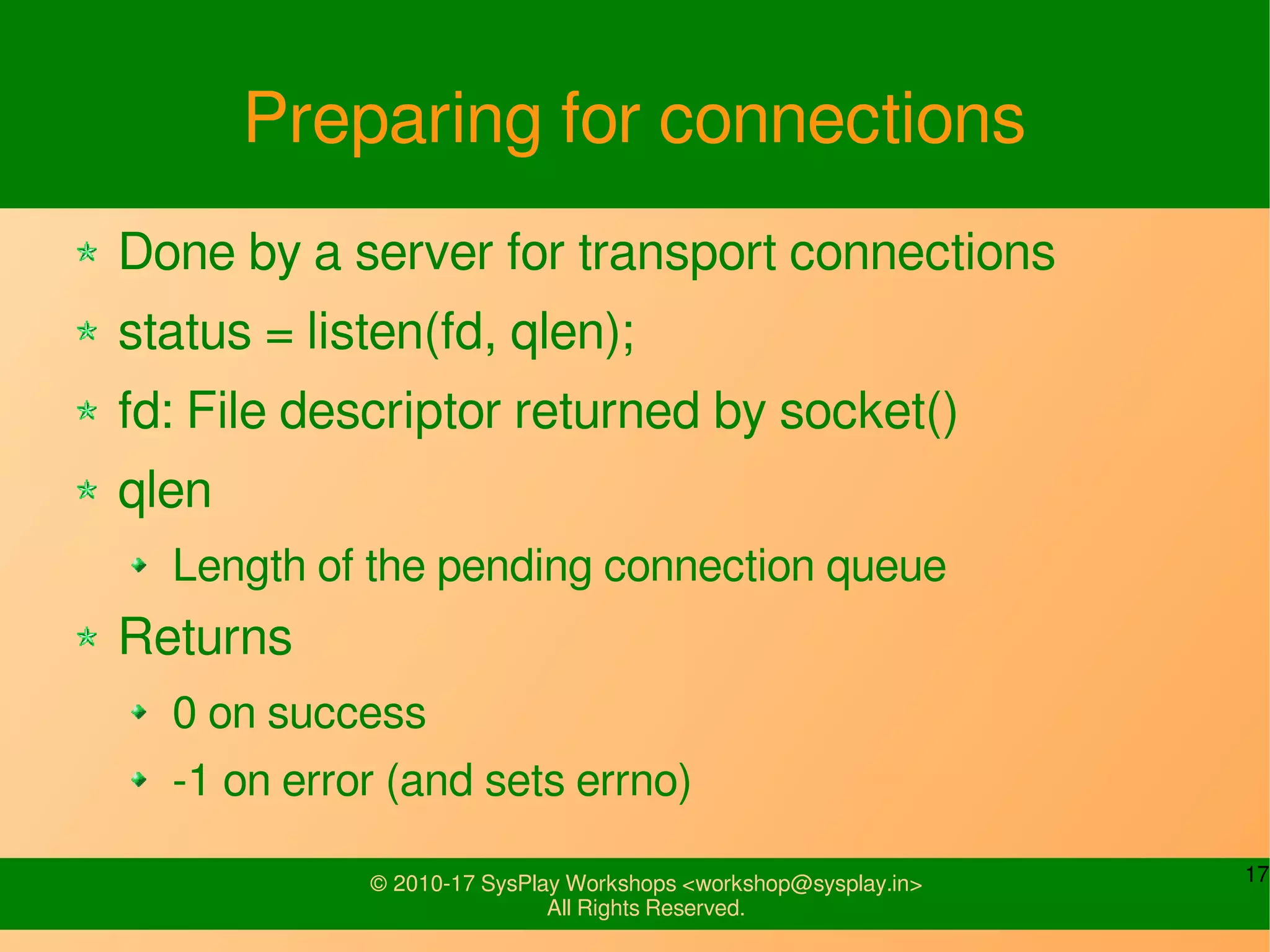 Preparing for connections

Done by a server for transport connections

status = listen(fd, qlen);

fd: File descriptor returned by socket()

qlen

Length of the pending connection queue

Returns

0 on success

-1 on error (and sets errno)

© 2010-17 SysPlay Workshops <workshop@sysplay.in>
All Rights Reserved.

17